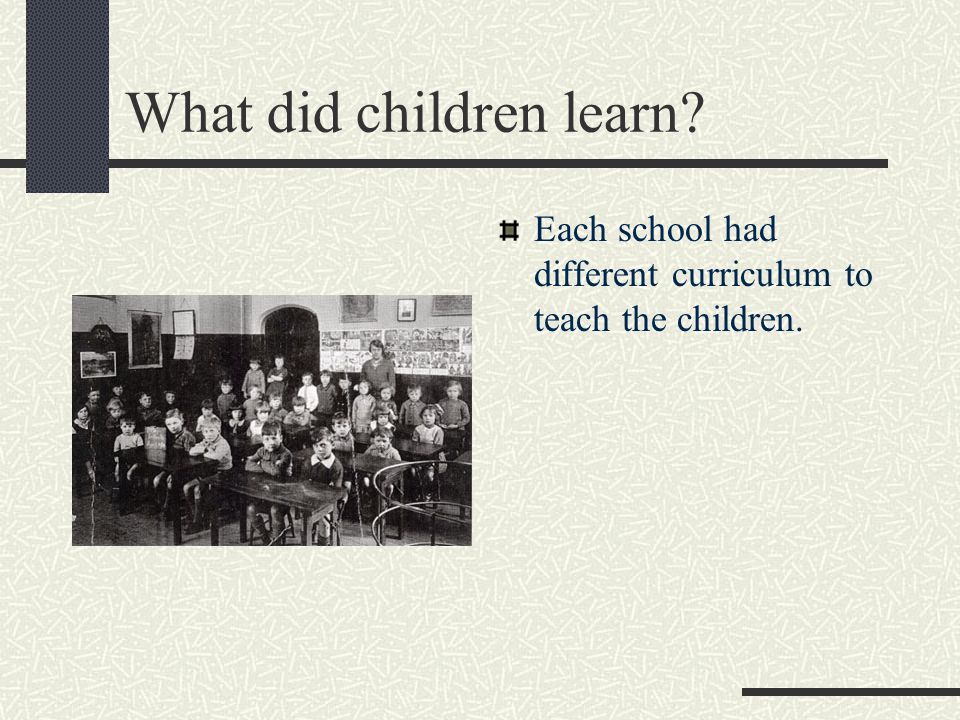 What did children learn?

Each school had different curriculum to teach the children.